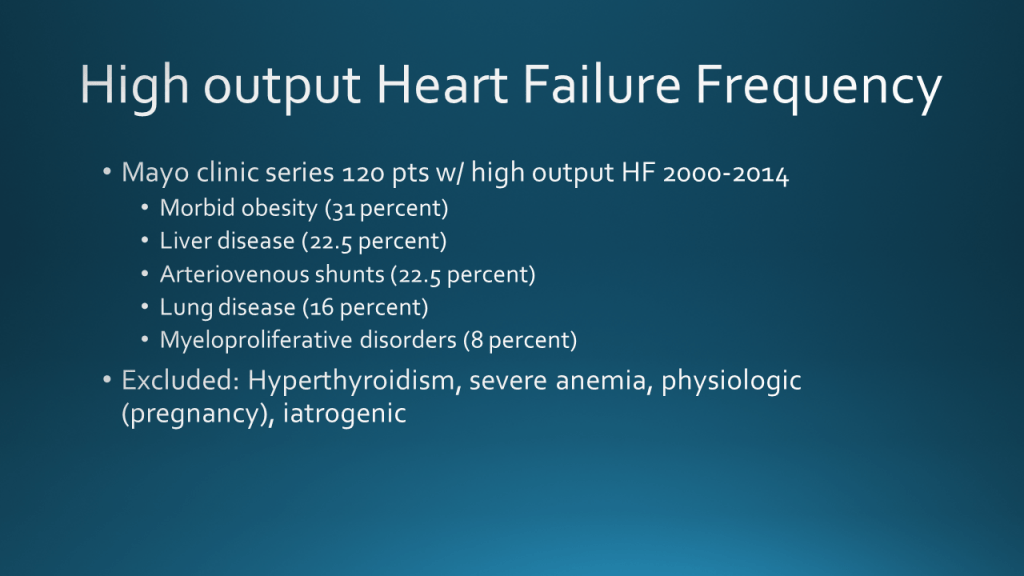 High output Heart Failure Frequency

• Mayo clinic series 120 pts w/ high output HF 2000-2014
  • Morbid obesity (31 percent)
  • Liver disease (22.5 percent)
  • Arteriovenous shunts (22.5 percent)
  • Lung disease (16 percent)
  • Myeloproliferative disorders (8 percent)
• Excluded: Hyperthyroidism, severe anemia, physiologic (pregnancy), iatrogenic